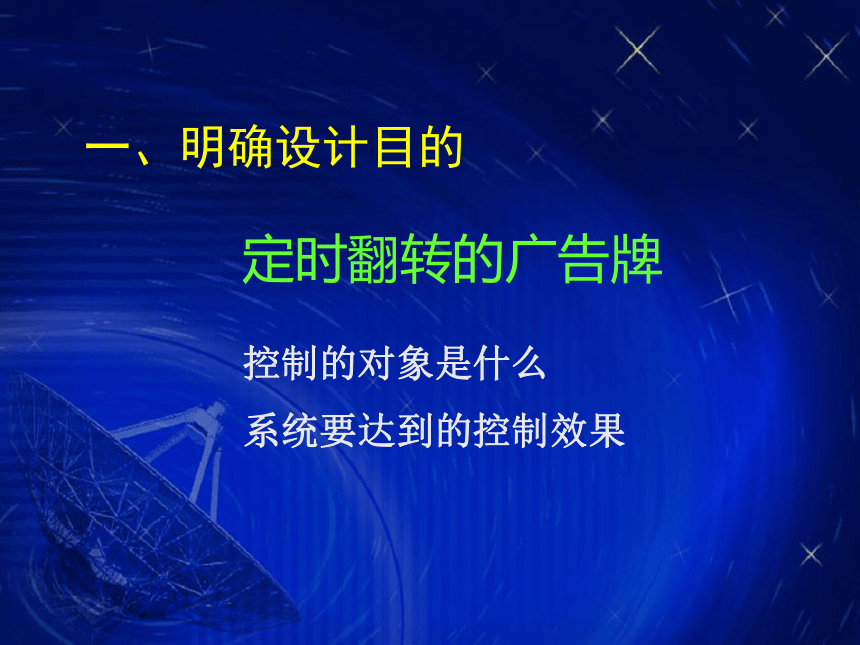 一、明确设计目的

定时翻转的广告牌

控制的对象是什么

系统要达到的控制效果